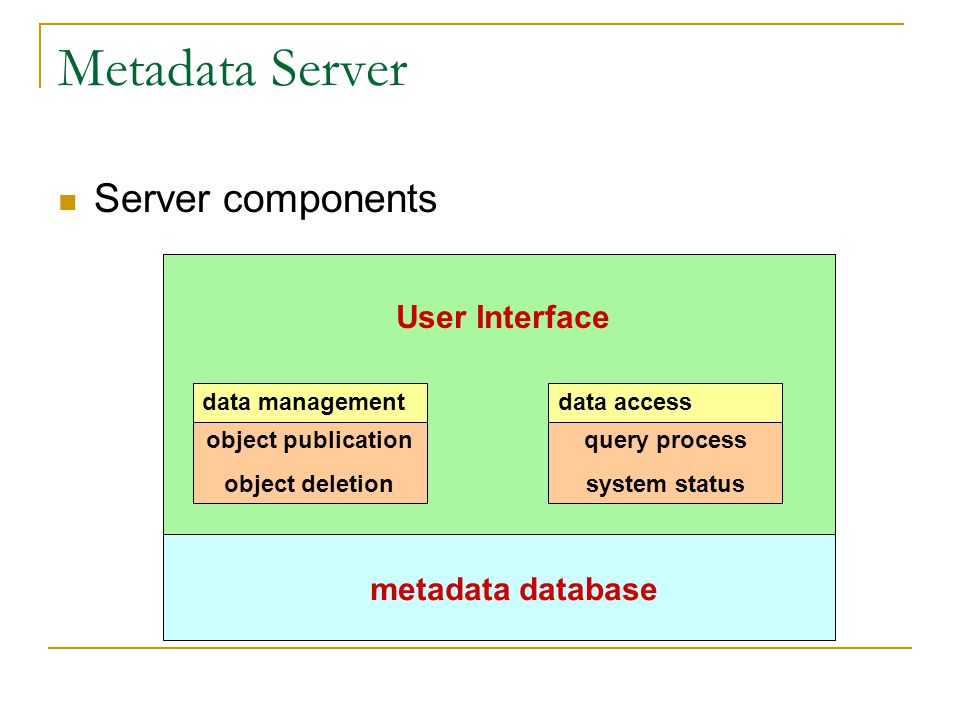 Metadata Server

Server components

User Interface

data management

object publication

object deletion

data access

query process

system status

metadata database